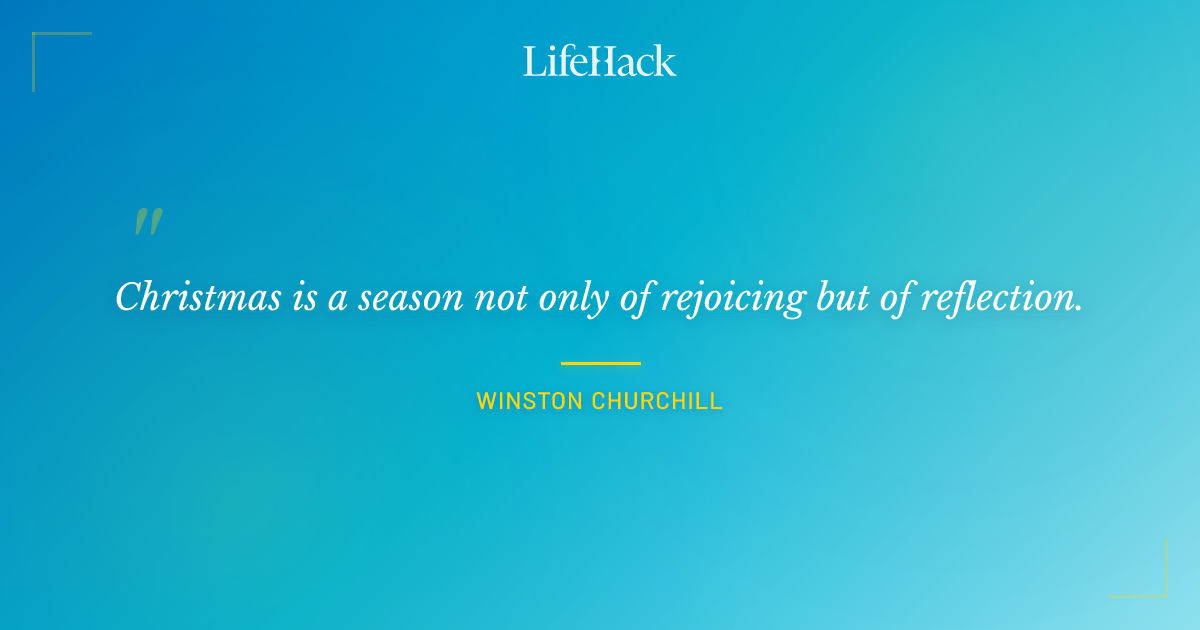 LifeHack

"

Christmas is a season not only of rejoicing but of reflection.

WINSTON CHURCHILL